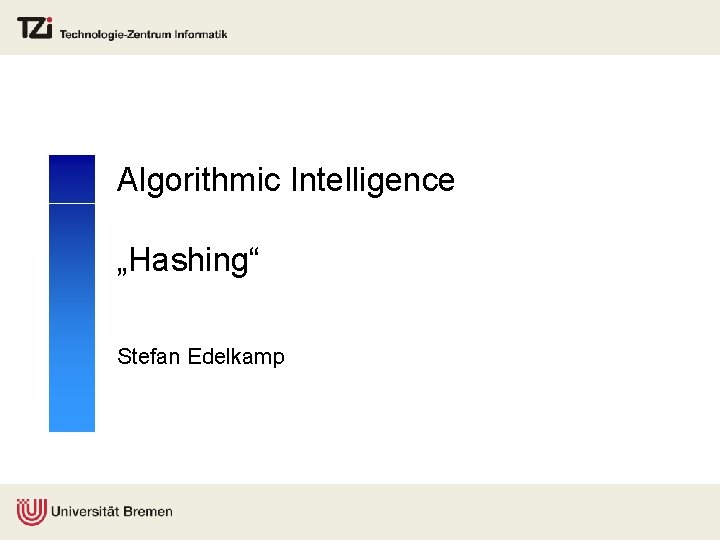 TZi Technologie-Zentrum Informatik

Algorithmic Intelligence

„Hashing“

Stefan Edelkamp

Universität Bremen